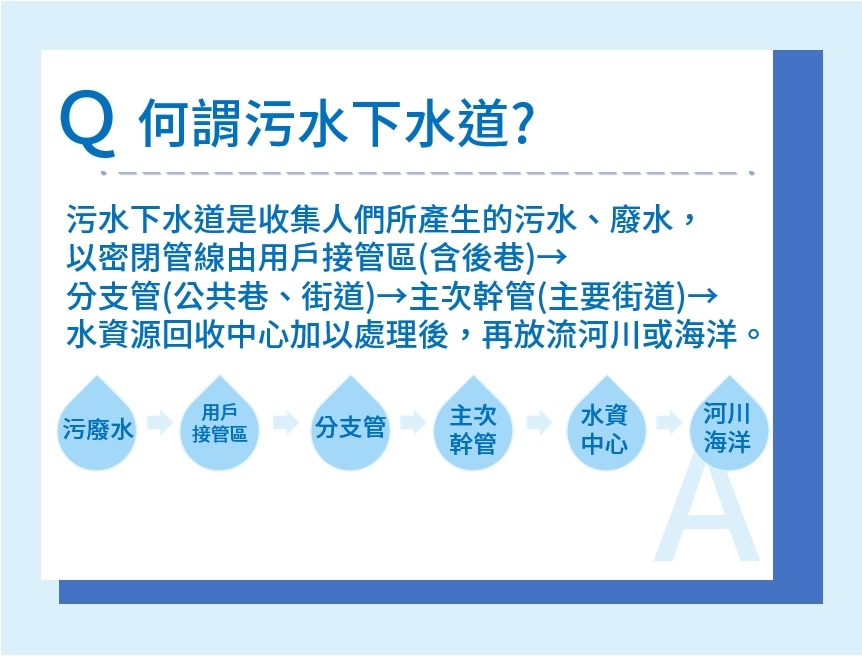 Q 何謂污水下水道?

污水下水道是收集人們所產生的污水、廢水，以密閉管線由用戶接管區(含後巷)→分支管(公共巷、街道)→主次幹管(主要街道)→水資源回收中心加以處理後，再放流河川或海洋。

污廢水 用戶接管區 分支管 主次幹管 水資中心 河川海洋

A